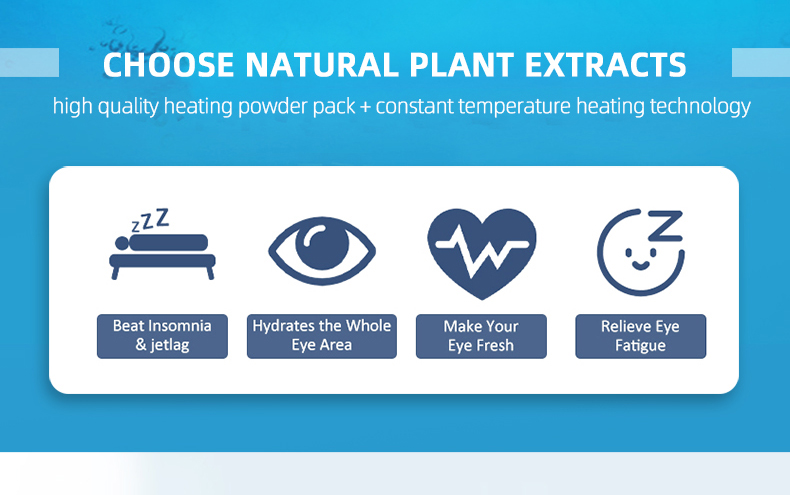 CHOOSE NATURAL PLANT EXTRACTS

high quality heating powder pack + constant temperature heating technology

zZZ

Z

Beat Insomnia & jetlag

Hydrates the Whole Eye Area

Make Your Eye Fresh

Relieve Eye Fatigue